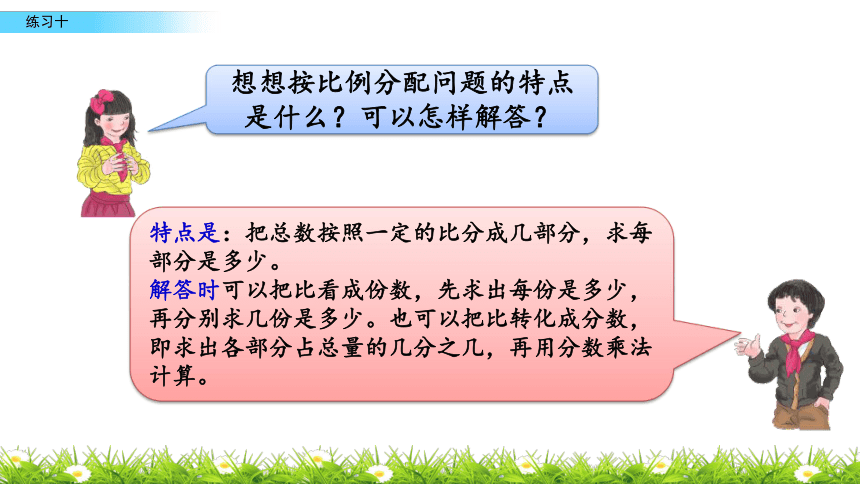 练习十

想想按比例分配问题的特点是什么？可以怎样解答？

特点是：把总数按照一定的比分成几部分，求每部分是多少。
解答时可以把比看成份数，先求出每份是多少，再分别求几份是多少。也可以把比转化成分数，即求出各部分占总量的几分之几，再用分数乘法计算。